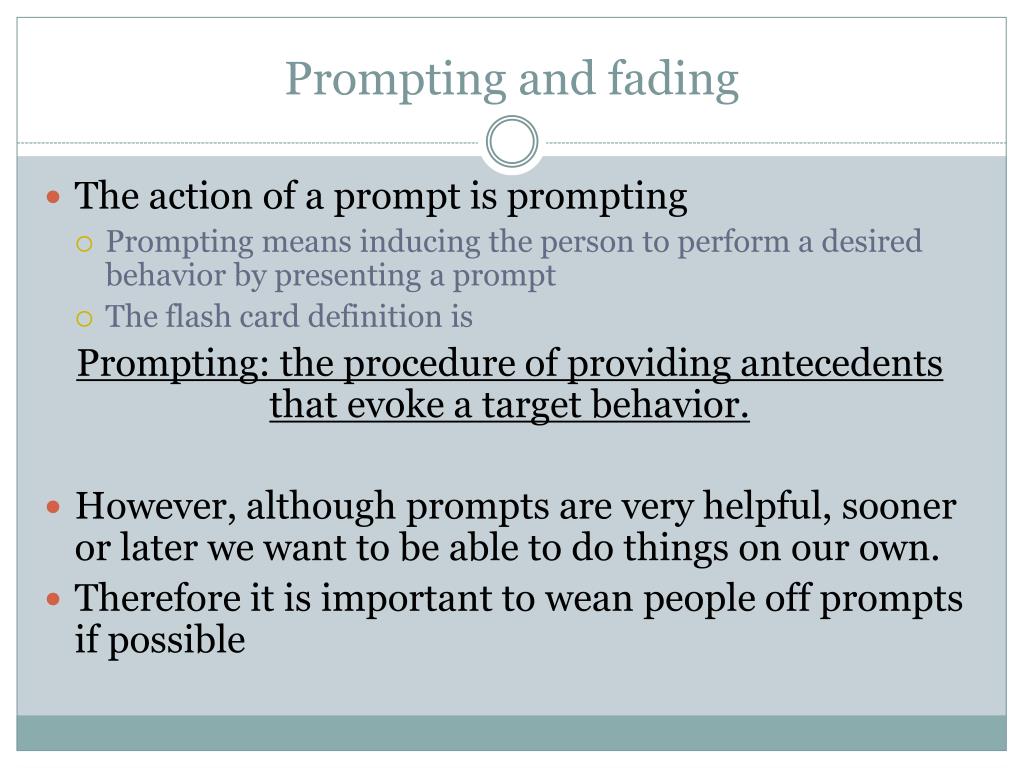 Prompting and fading

The action of a prompt is prompting

Prompting means inducing the person to perform a desired behavior by presenting a prompt

The flash card definition is

Prompting: the procedure of providing antecedents that evoke a target behavior.

However, although prompts are very helpful, sooner or later we want to be able to do things on our own.

Therefore it is important to wean people off prompts if possible